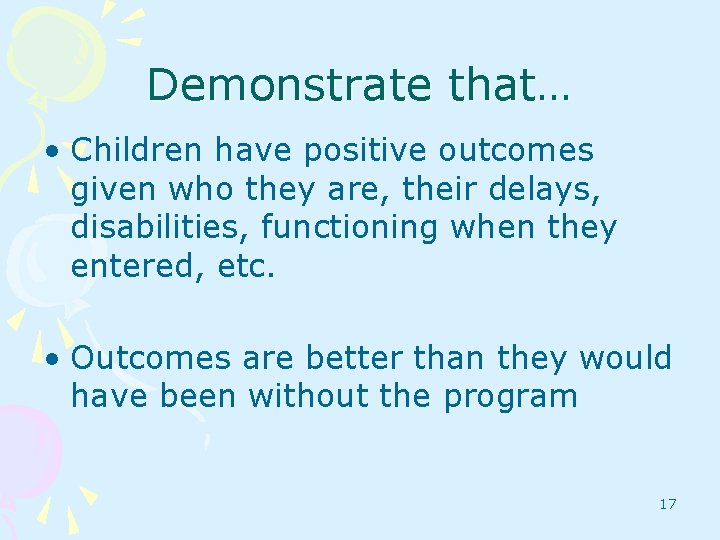 Demonstrate that…

• Children have positive outcomes given who they are, their delays, disabilities, functioning when they entered, etc.

• Outcomes are better than they would have been without the program

17